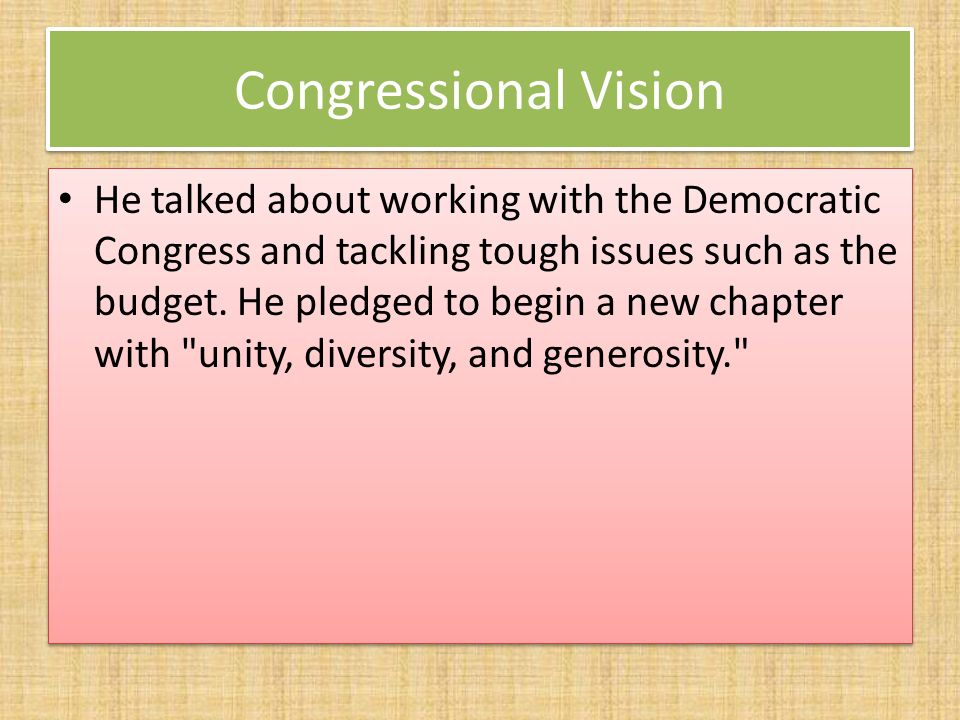 Congressional Vision

• He talked about working with the Democratic Congress and tackling tough issues such as the budget. He pledged to begin a new chapter with "unity, diversity, and generosity."